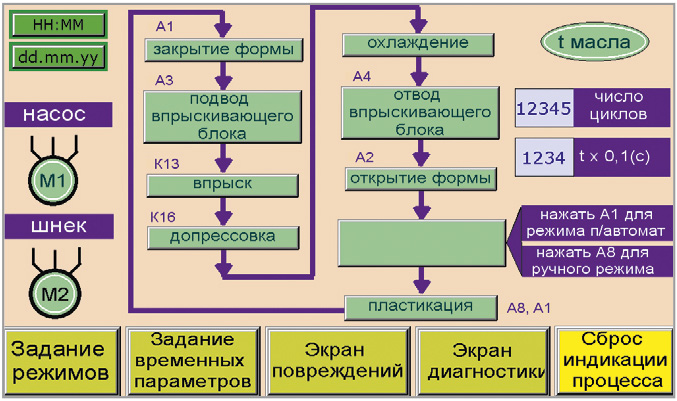 HH:MM

dd.mm.yy

насос

M1

шнек

M2

A1
закрытие формы

A3
подвод впрыскивающего блока

K13
впрыск

K16
допрессовка

охлаждение

A4
отвод впрыскивающего блока

A2
открытие формы

пластикация

A8, A1

t масла

12345 число циклов

1234 t x 0,1(c)

нажать A1 для режима п/автомат

нажать A8 для ручного режима

Задание режимов

Задание временных параметров

Экран повреждений

Экран диагностики

Сброс индикации процесса